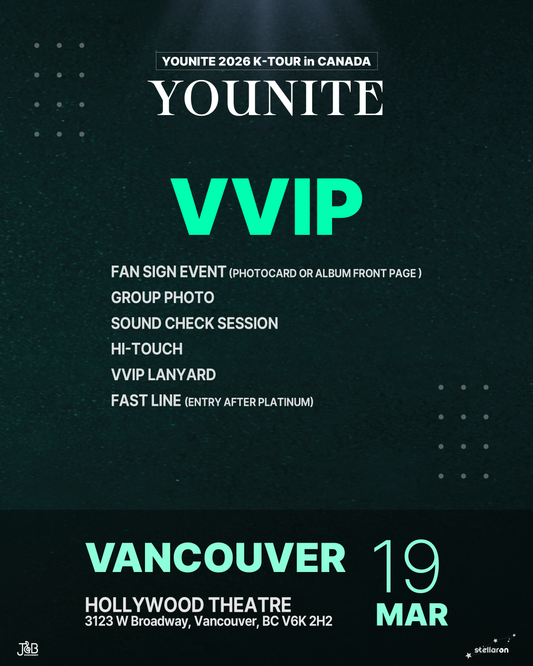 YOUNITE 2026 K-TOUR in CANADA

YOUNITE

VVIP

FAN SIGN EVENT (PHOTOCARD OR ALBUM FRONT PAGE )
GROUP PHOTO
SOUND CHECK SESSION
HI-TOUCH
VVIP LANYARD
FAST LINE (ENTRY AFTER PLATINUM)

VANCOUVER

HOLLYWOOD THEATRE
3123 W Broadway, Vancouver, BC V6K 2H2

19
MAR

J&B

stellaron